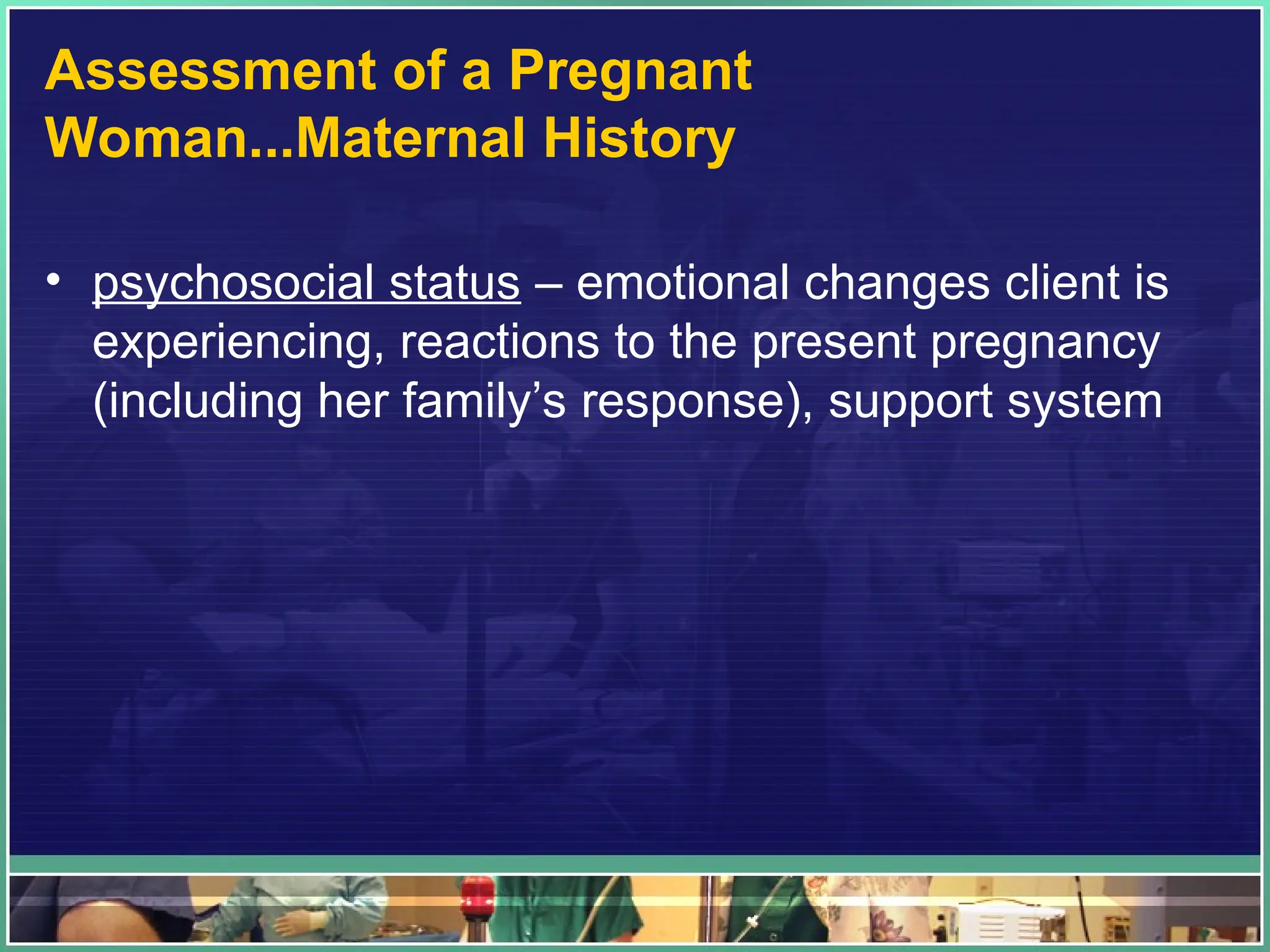 Assessment of a Pregnant Woman...Maternal History

• psychosocial status – emotional changes client is experiencing, reactions to the present pregnancy (including her family’s response), support system